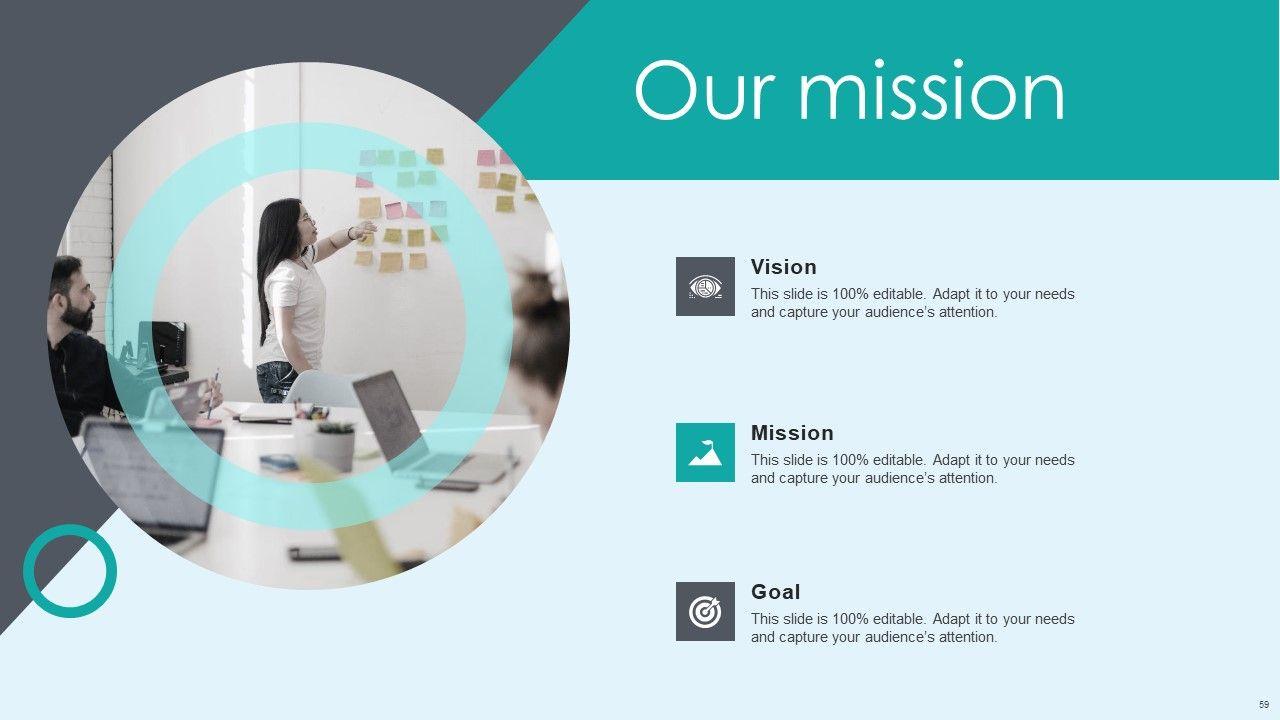 Our mission

Vision
This slide is 100% editable. Adapt it to your needs and capture your audience's attention.

Mission
This slide is 100% editable. Adapt it to your needs and capture your audience's attention.

Goal
This slide is 100% editable. Adapt it to your needs and capture your audience's attention.

59